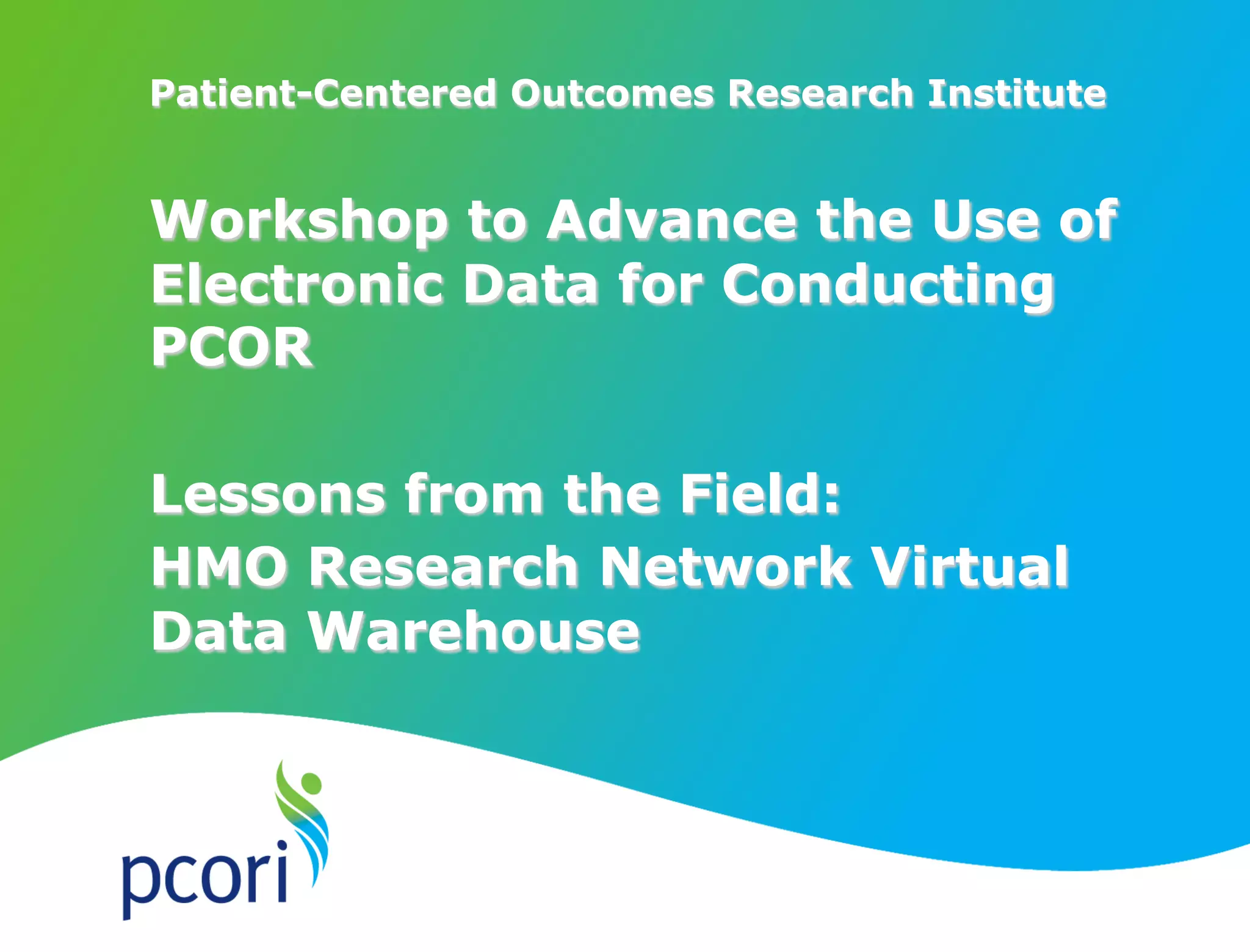 Patient-Centered Outcomes Research Institute

Workshop to Advance the Use of Electronic Data for Conducting PCOR

Lessons from the Field:
HMO Research Network Virtual Data Warehouse

pcori